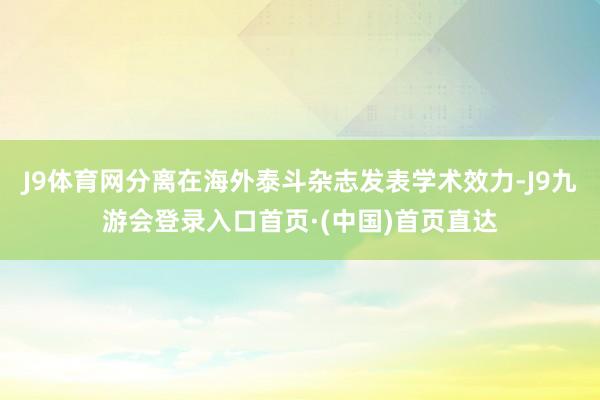 J9体育网分离在海外泰斗杂志发表学术效力-J9九游会登录入口首页·(中国)首页直达